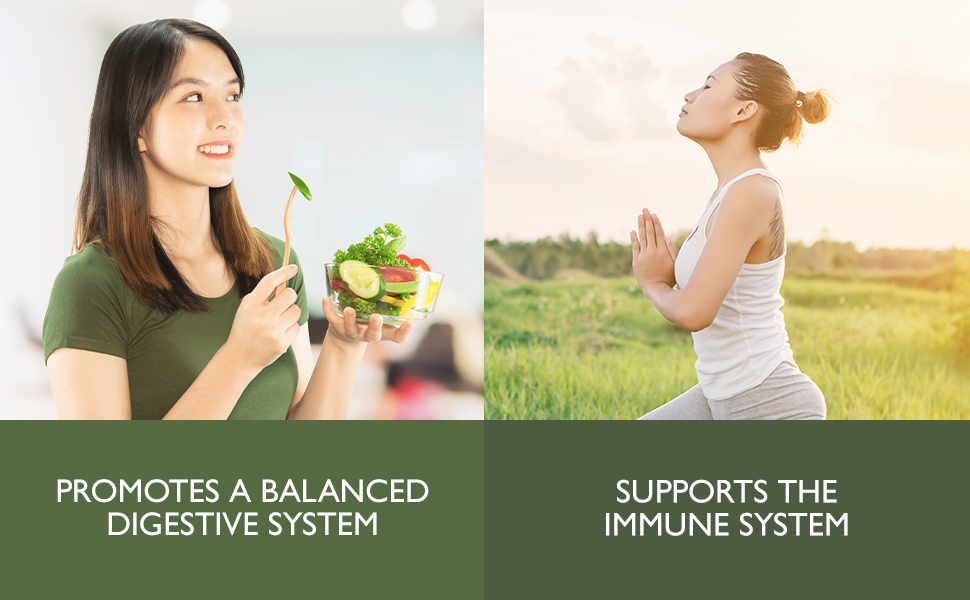 PROMOTES A BALANCED DIGESTIVE SYSTEM

SUPPORTS THE IMMUNE SYSTEM